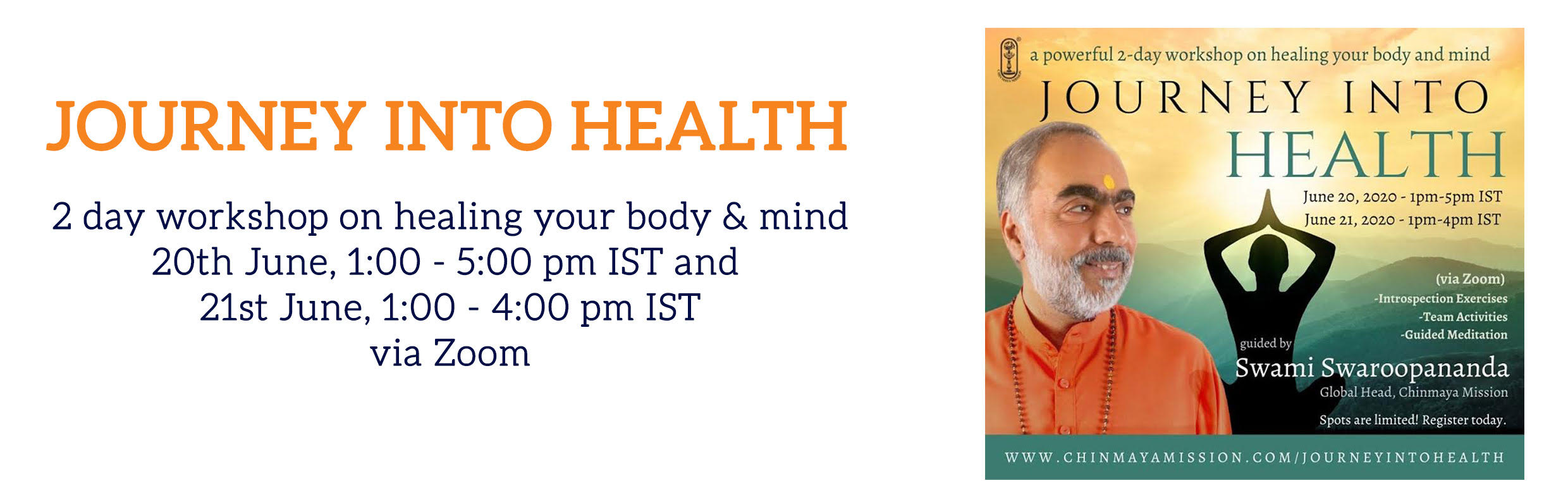 JOURNEY INTO HEALTH

2 day workshop on healing your body & mind
20th June, 1:00 - 5:00 pm IST and
21st June, 1:00 - 4:00 pm IST
via Zoom

a powerful 2-day workshop on healing your body and mind

JOURNEY INTO HEALTH

June 20, 2020 - 1pm-5pm IST
June 21, 2020 - 1pm-4pm IST

(via Zoom)
-Introspection Exercises
-Team Activities
-Guided Meditation

guided by
Swami Swaroopananda
Global Head, Chinmaya Mission

Spots are limited! Register today.

WWW.CHINMAYAMISSION.COM/JOURNEYINTOHEALTH